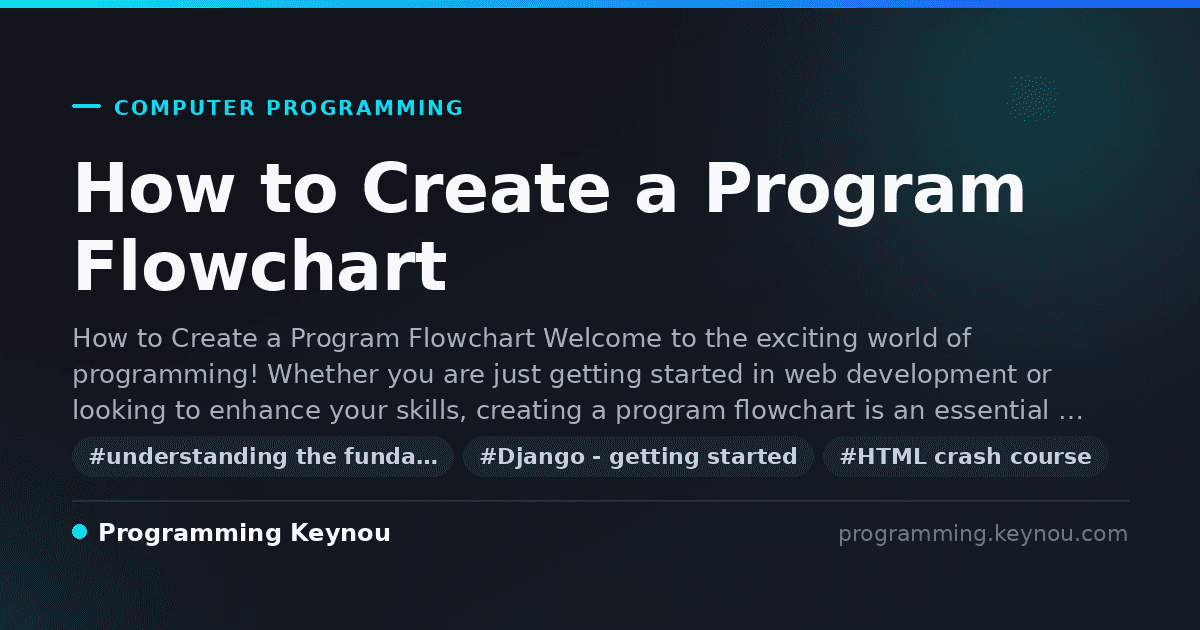 COMPUTER PROGRAMMING

How to Create a Program Flowchart

How to Create a Program Flowchart Welcome to the exciting world of programming! Whether you are just getting started in web development or looking to enhance your skills, creating a program flowchart is an essential …

#understanding the funda…
#Django - getting started
#HTML crash course

Programming Keynou
programming.keynou.com